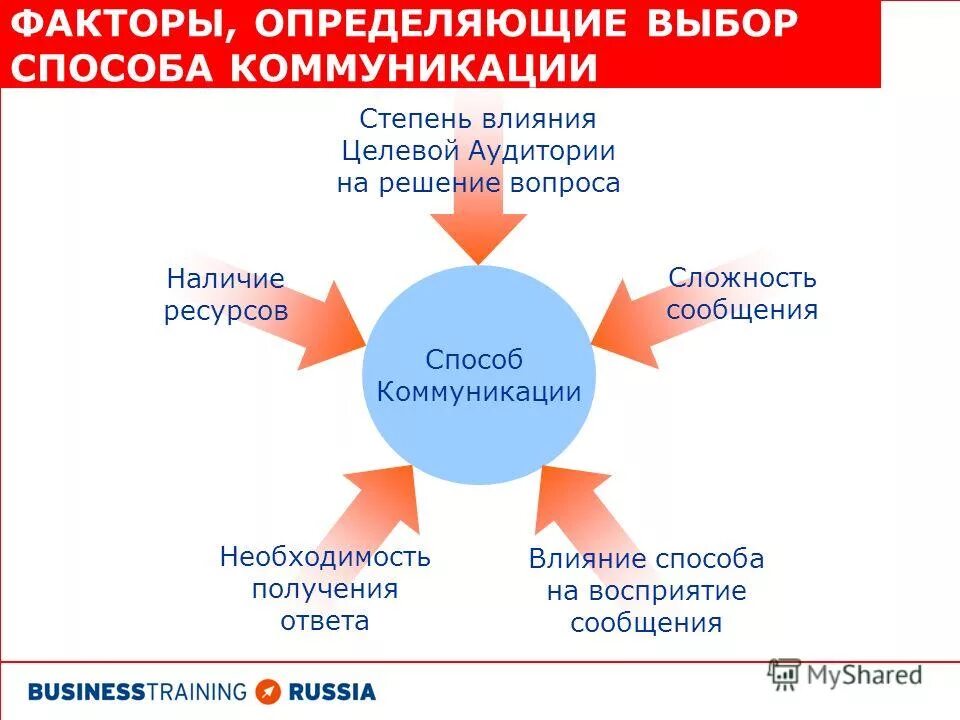 ФАКТОРЫ, ОПРЕДЕЛЯЮЩИЕ ВЫБОР СПОСОБА КОММУНИКАЦИИ

Степень влияния Целевой Аудитории на решение вопроса

Наличие ресурсов

Сложность сообщения

Способ Коммуникации

Необходимость получения ответа

Влияние способа на восприятие сообщения

BUSINESSTRAINING RUSSIA

MyShared